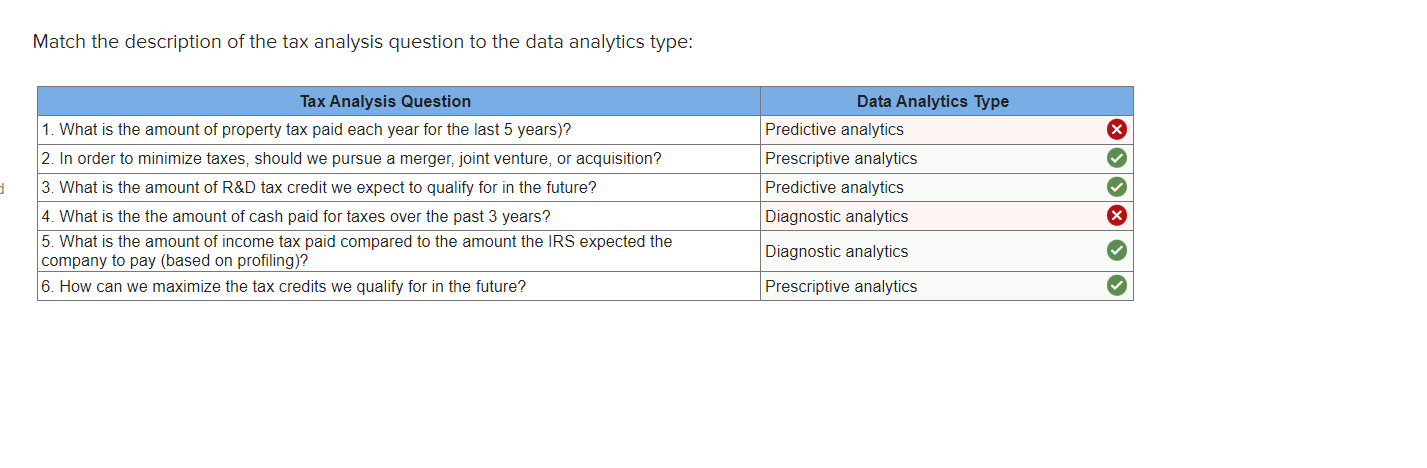 Match the description of the tax analysis question to the data analytics type:

| Tax Analysis Question | Data Analytics Type |
|---|---|
| 1. What is the amount of property tax paid each year for the last 5 years)? | Predictive analytics |
| 2. In order to minimize taxes, should we pursue a merger, joint venture, or acquisition? | Prescriptive analytics |
| 3. What is the amount of R&D tax credit we expect to qualify for in the future? | Predictive analytics |
| 4. What is the the amount of cash paid for taxes over the past 3 years? | Diagnostic analytics |
| 5. What is the amount of income tax paid compared to the amount the IRS expected the company to pay (based on profiling)? | Diagnostic analytics |
| 6. How can we maximize the tax credits we qualify for in the future? | Prescriptive analytics |